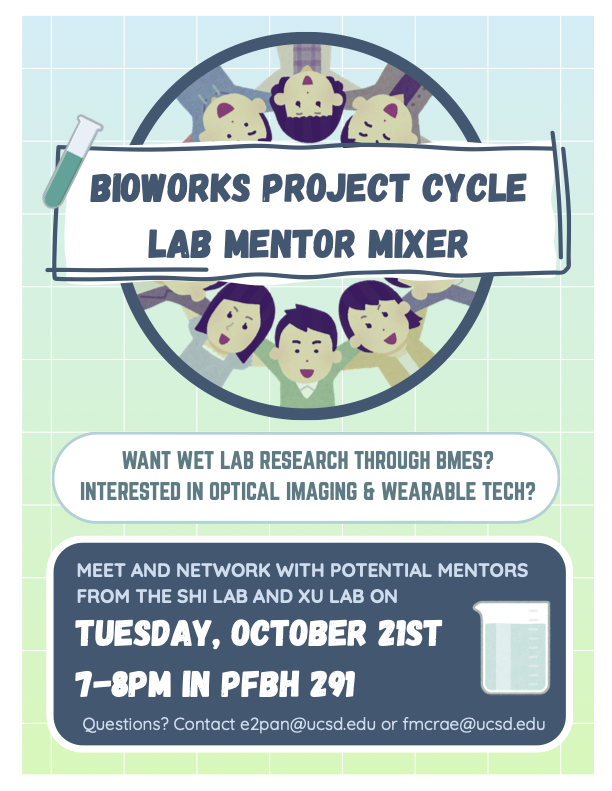 BIOWORKS PROJECT CYCLE
LAB MENTOR MIXER

WANT WET LAB RESEARCH THROUGH BMES?
INTERESTED IN OPTICAL IMAGING & WEARABLE TECH?

MEET AND NETWORK WITH POTENTIAL MENTORS FROM THE SHI LAB AND XU LAB ON

TUESDAY, OCTOBER 21ST
7-8PM IN PFBH 291

Questions? Contact e2pan@ucsd.edu or fmcrae@ucsd.edu